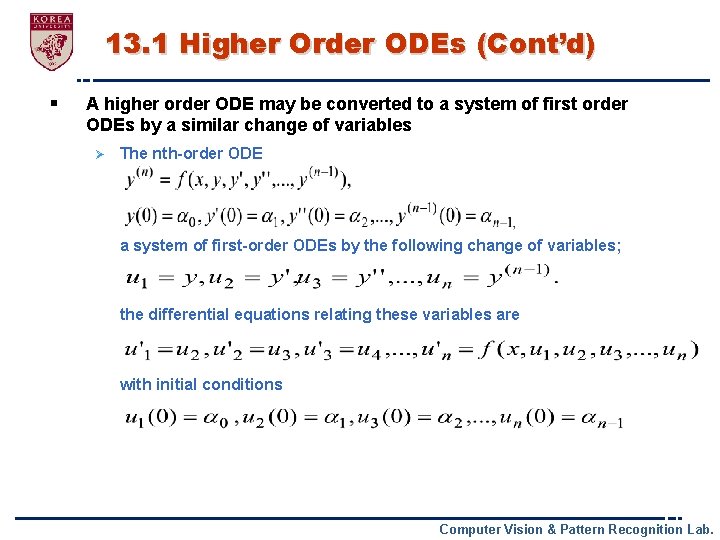 KOREA UNIVERSITY

13.1 Higher Order ODEs (Cont'd)

▪ A higher order ODE may be converted to a system of first order ODEs by a similar change of variables

➢ The nth-order ODE

$y^{(n)} = f(x, y, y', y'', ..., y^{(n-1)}),$

$y(0) = \alpha_0, y'(0) = \alpha_1, y''(0) = \alpha_2, ..., y^{(n-1)}(0) = \alpha_{n-1},$

a system of first-order ODEs by the following change of variables;

$u_1 = y, u_2 = y', u_3 = y'', ..., u_n = y^{(n-1)}.$

the differential equations relating these variables are

$u'_1 = u_2, u'_2 = u_3, u'_3 = u_4, ..., u'_n = f(x, u_1, u_2, u_3, ..., u_n)$

with initial conditions

$u_1(0) = \alpha_0, u_2(0) = \alpha_1, u_3(0) = \alpha_2, ..., u_n(0) = \alpha_{n-1}$

Computer Vision & Pattern Recognition Lab.